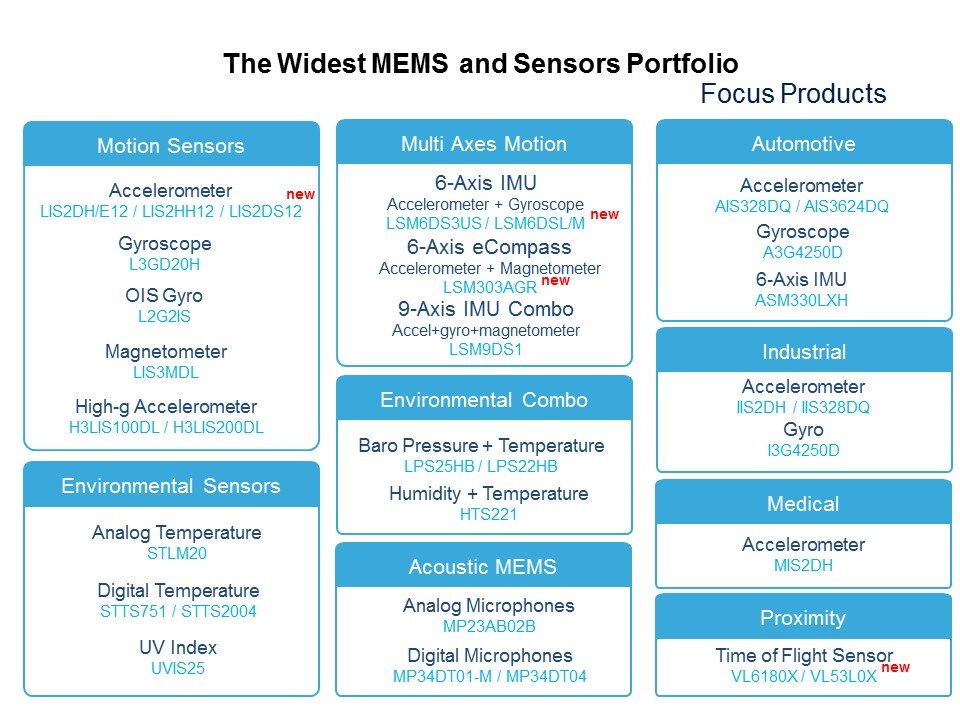 The Widest MEMS and Sensors Portfolio

Focus Products

Motion Sensors

Accelerometer new
LIS2DH/E12 / LIS2HH12 / LIS2DS12

Gyroscope
L3GD20H

OIS Gyro
L2G2IS

Magnetometer
LIS3MDL

High-g Accelerometer
H3LIS100DL / H3LIS200DL

Environmental Sensors

Analog Temperature
STLM20

Digital Temperature
STTS751 / STTS2004

UV Index
UVIS25

Multi Axes Motion

6-Axis IMU
Accelerometer + Gyroscope
LSM6DS3US / LSM6DSL/M new

6-Axis eCompass
Accelerometer + Magnetometer
LSM303AGR new

9-Axis IMU Combo
Accel+gyro+magnetometer
LSM9DS1

Environmental Combo

Baro Pressure + Temperature
LPS25HB / LPS22HB

Humidity + Temperature
HTS221

Acoustic MEMS

Analog Microphones
MP23AB02B

Digital Microphones
MP34DT01-M / MP34DT04

Automotive

Accelerometer
AIS328DQ / AIS3624DQ

Gyroscope
A3G4250D

6-Axis IMU
ASM330LXH

Industrial

Accelerometer
IIS2DH / IIS328DQ

Gyro
I3G4250D

Medical

Accelerometer
MIS2DH

Proximity

Time of Flight Sensor
VL6180X / VL53L0X new